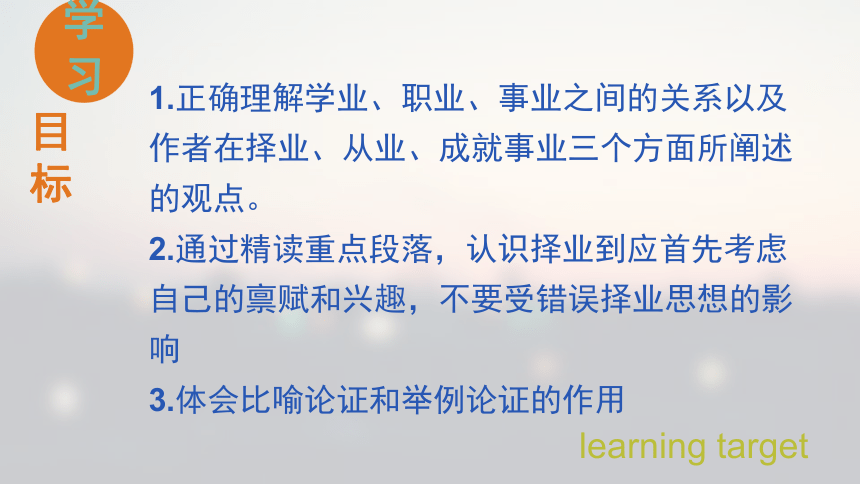 学习目标

1.正确理解学业、职业、事业之间的关系以及作者在择业、从业、成就事业三个方面所阐述的观点。

2.通过精读重点段落，认识择业到应首先考虑自己的禀赋和兴趣，不要受错误择业思想的影响

3.体会比喻论证和举例论证的作用

learning target